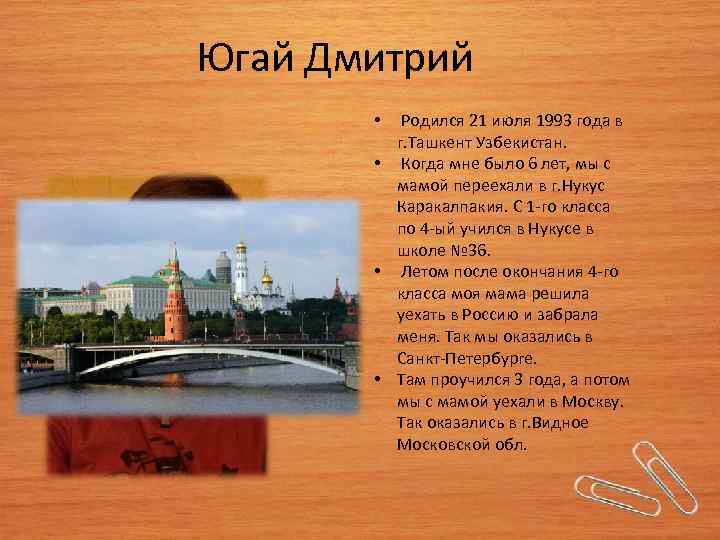 Югай Дмитрий

• Родился 21 июля 1993 года в г.Ташкент Узбекистан.
• Когда мне было 6 лет, мы с мамой переехали в г.Нукус Каракалпакия. С 1-го класса по 4-ый учился в Нукусе в школе №36.
• Летом после окончания 4-го класса моя мама решила уехать в Россию и забрала меня. Так мы оказались в Санкт-Петербурге.
• Там проучился 3 года, а потом мы с мамой уехали в Москву. Так оказались в г.Видное Московской обл.